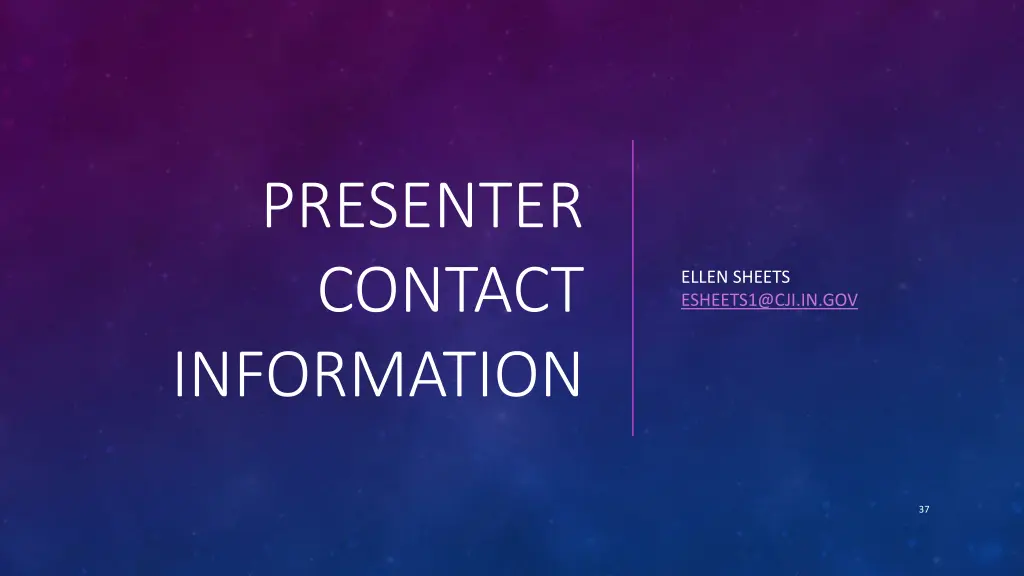 PRESENTER CONTACT INFORMATION

ELLEN SHEETS
ESHEETS1@CJI.IN.GOV

37